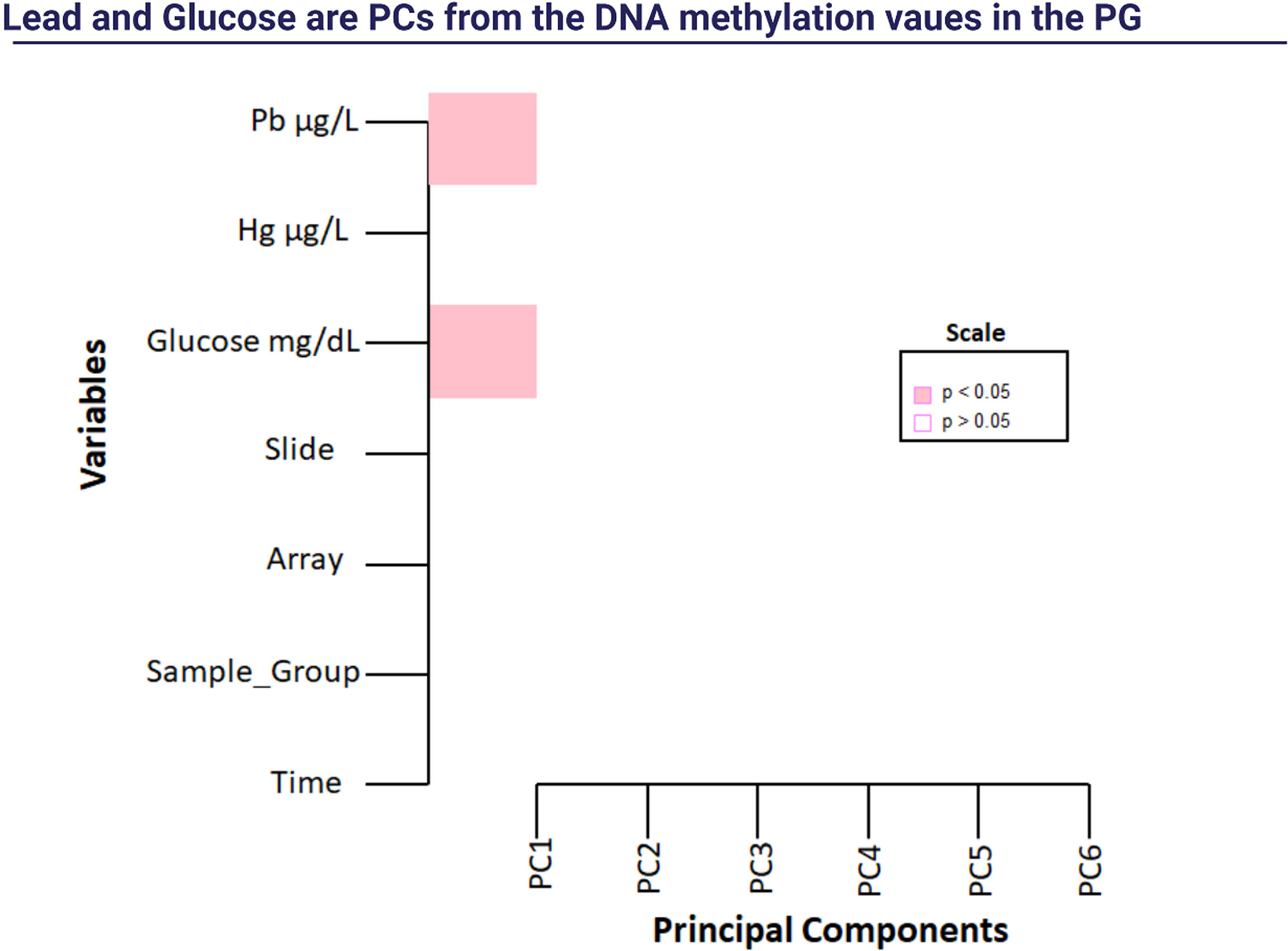 Lead and Glucose are PCs from the DNA methylation vaues in the PG

Variables

Pb µg/L
Hg µg/L
Glucose mg/dL
Slide
Array
Sample_Group
Time

Scale
p < 0.05
p > 0.05

PC1
PC2
PC3
PC4
PC5
PC6

Principal Components